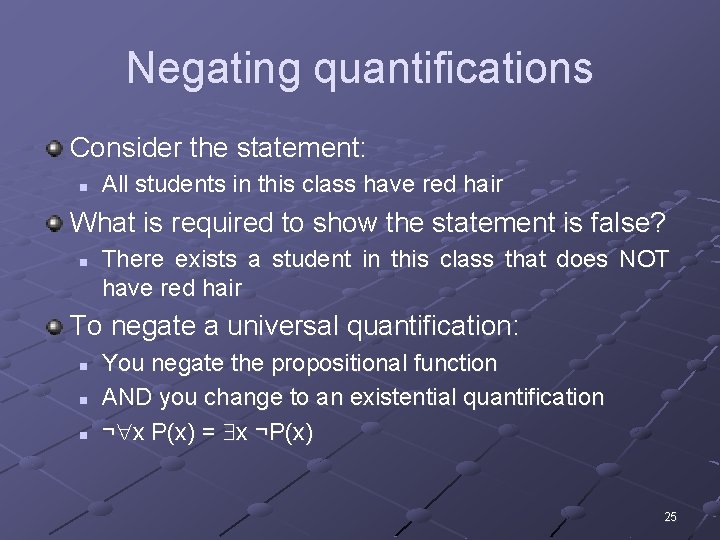 Negating quantifications

Consider the statement:

All students in this class have red hair

What is required to show the statement is false?

There exists a student in this class that does NOT have red hair

To negate a universal quantification:

You negate the propositional function

AND you change to an existential quantification

$\neg\forall x\ P(x) = \exists x\ \neg P(x)$

25